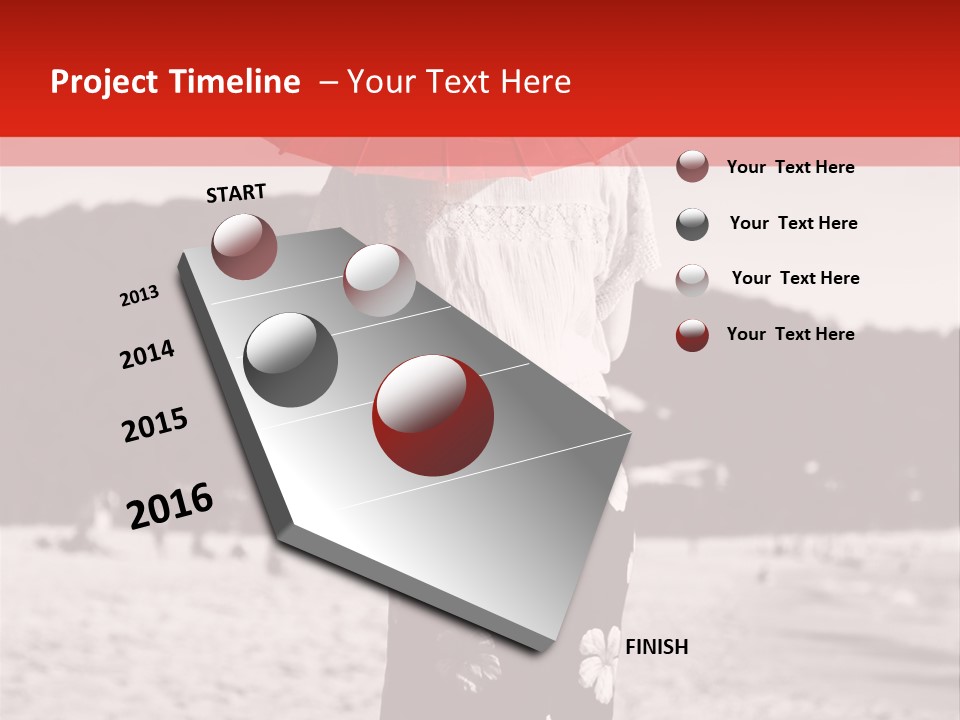 Project Timeline – Your Text Here

START

2013

2014

2015

2016

FINISH

Your Text Here

Your Text Here

Your Text Here

Your Text Here